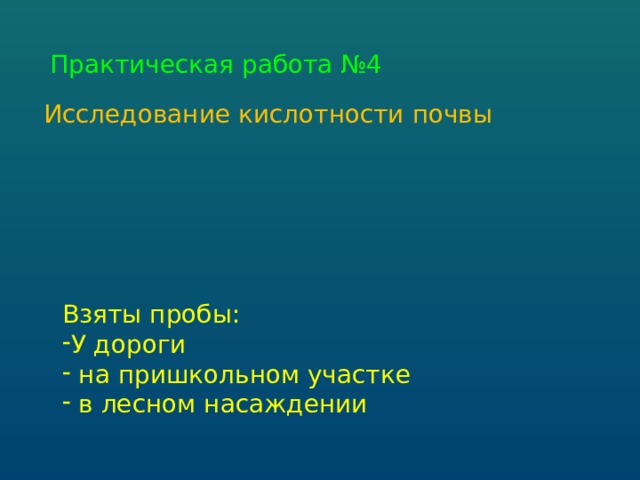 Практическая работа №4

Исследование кислотности почвы

Взяты пробы:
-У дороги
- на пришкольном участке
- в лесном насаждении